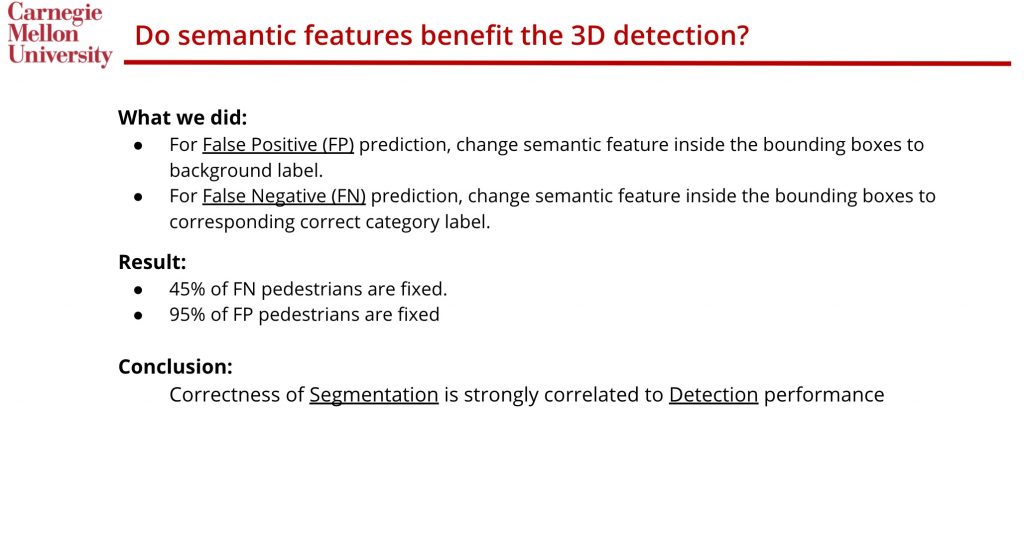 Carnegie Mellon University

Do semantic features benefit the 3D detection?

What we did:
● For False Positive (FP) prediction, change semantic feature inside the bounding boxes to background label.
● For False Negative (FN) prediction, change semantic feature inside the bounding boxes to corresponding correct category label.

Result:
● 45% of FN pedestrians are fixed.
● 95% of FP pedestrians are fixed

Conclusion:
Correctness of Segmentation is strongly correlated to Detection performance